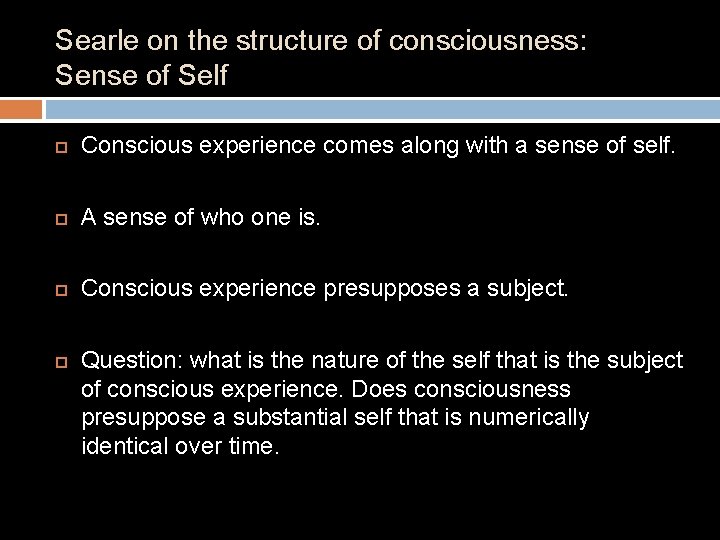 Searle on the structure of consciousness:
Sense of Self

Conscious experience comes along with a sense of self.

A sense of who one is.

Conscious experience presupposes a subject.

Question: what is the nature of the self that is the subject of conscious experience. Does consciousness presuppose a substantial self that is numerically identical over time.